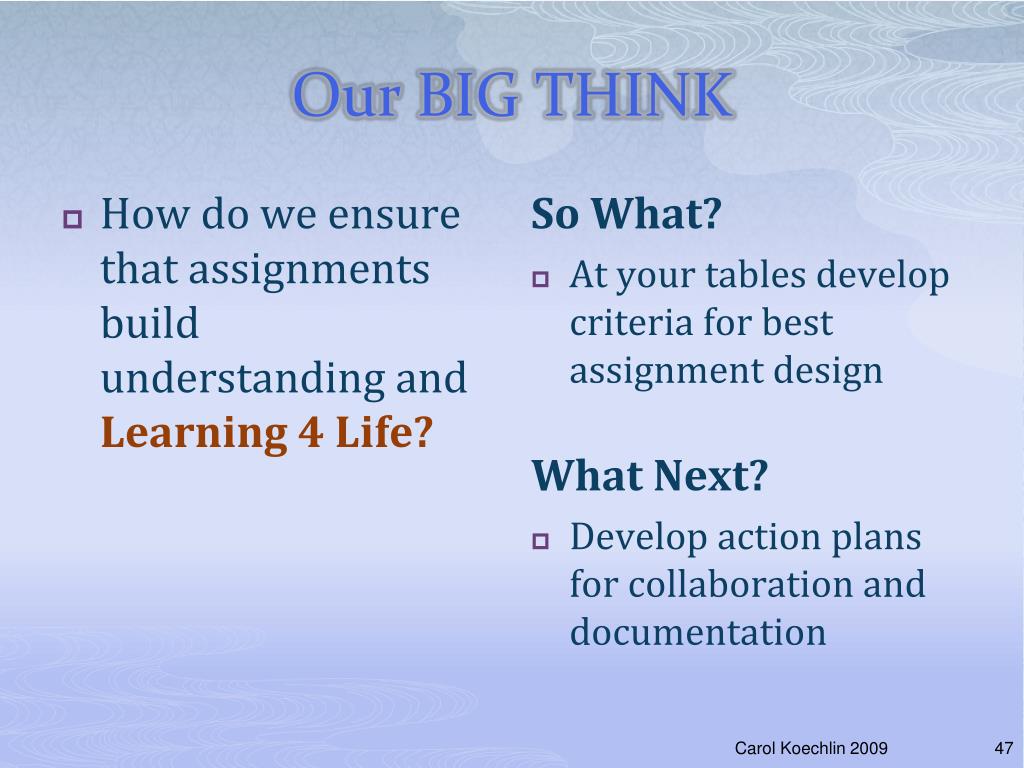 Our BIG THINK

How do we ensure that assignments build understanding and Learning 4 Life?

So What?

At your tables develop criteria for best assignment design

What Next?

Develop action plans for collaboration and documentation

Carol Koechlin 2009

47